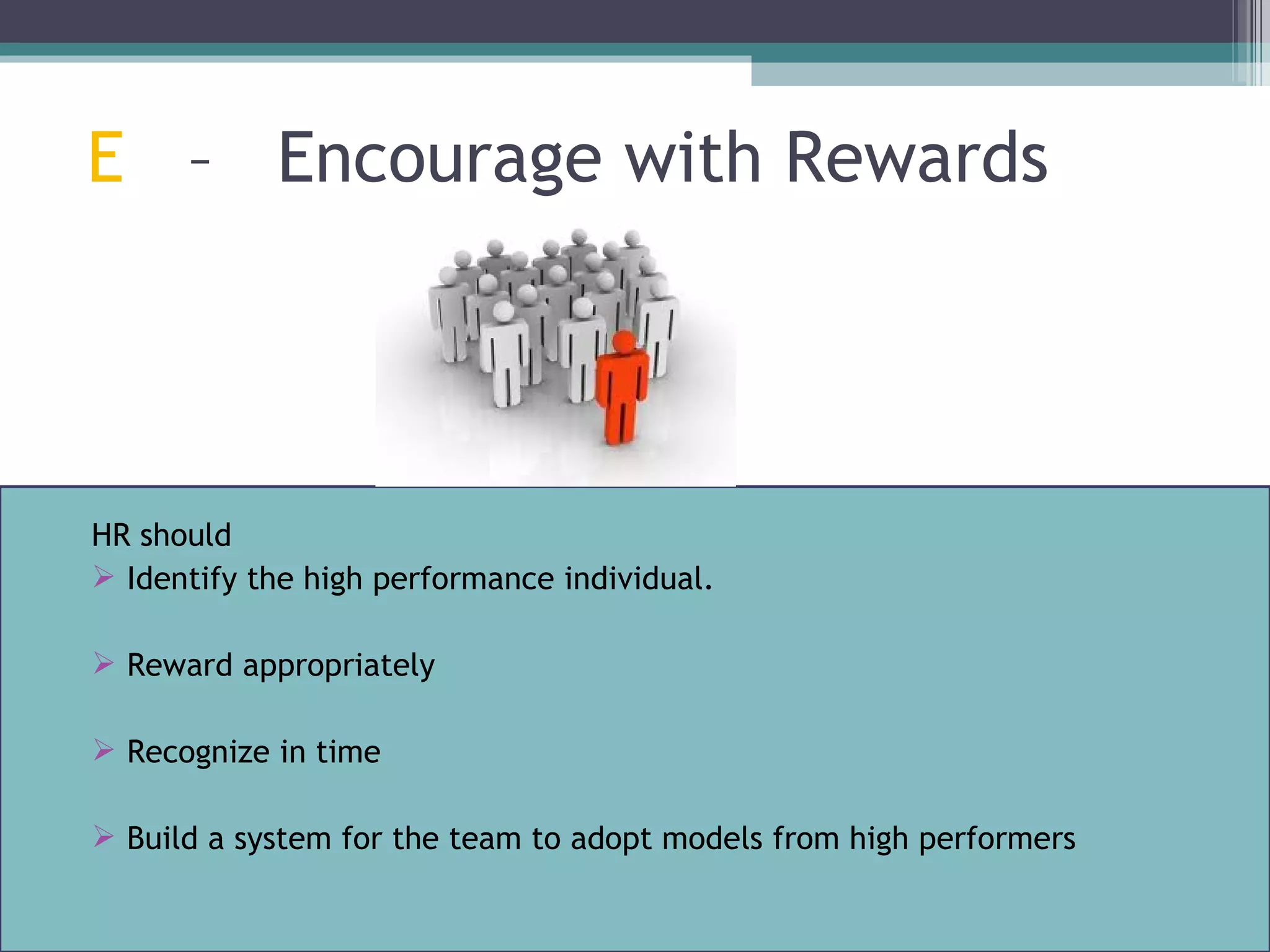 E – Encourage with Rewards

HR should
➢ Identify the high performance individual.

➢ Reward appropriately

➢ Recognize in time

➢ Build a system for the team to adopt models from high performers